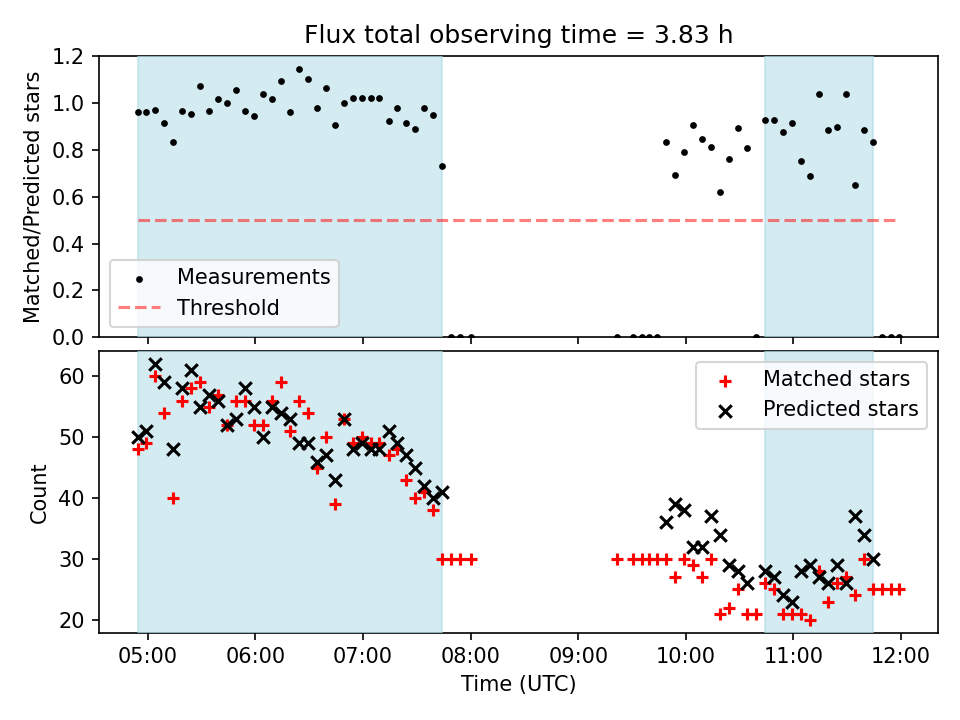 Flux total observing time = 3.83 h

Matched/Predicted stars

1.2
1.0
0.8
0.6
0.4
0.2
0.0

Measurements
Threshold

Count

60
50
40
30
20

Matched stars
Predicted stars

05:00 06:00 07:00 08:00 09:00 10:00 11:00 12:00

Time (UTC)